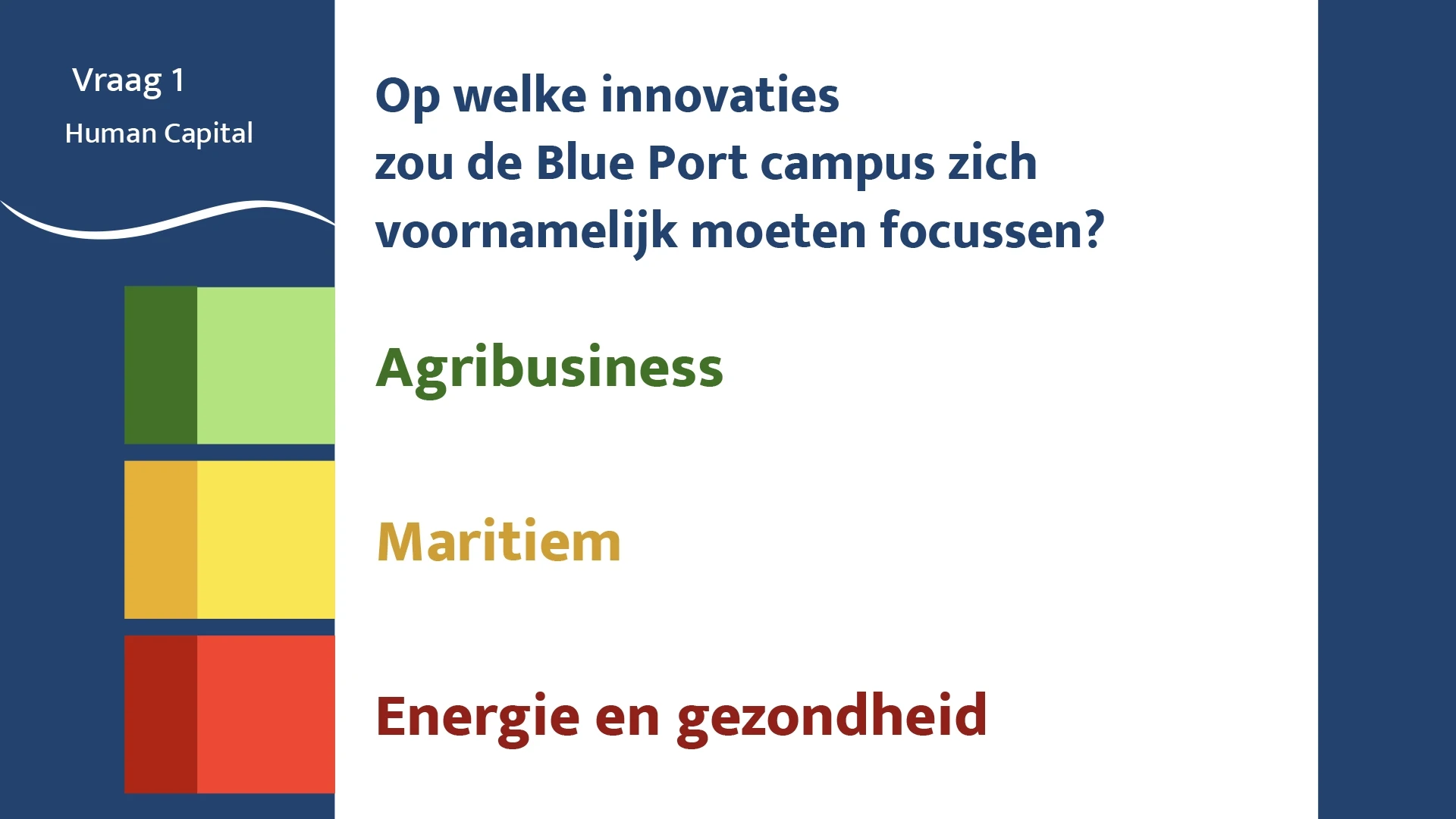 Vraag 1
Human Capital

Op welke innovaties zou de Blue Port campus zich voornamelijk moeten focussen?

Agribusiness

Maritiem

Energie en gezondheid